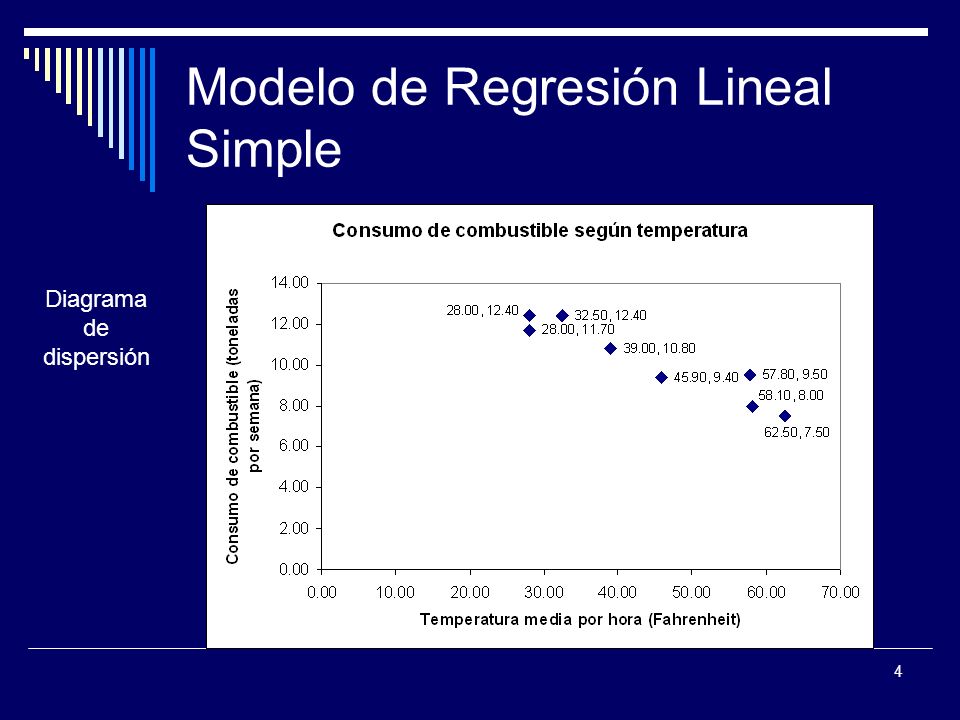 Modelo de Regresión Lineal Simple

Diagrama de dispersión

Consumo de combustible según temperatura

Consumo de combustible (toneladas por semana)

14.00
12.00
10.00
8.00
6.00
4.00
2.00
0.00

28.00, 12.40
32.50, 12.40
28.00, 11.70
39.00, 10.80
45.90, 9.40
57.80, 9.50
58.10, 8.00
62.50, 7.50

0.00 10.00 20.00 30.00 40.00 50.00 60.00 70.00

Temperatura media por hora (Fahrenheit)

4